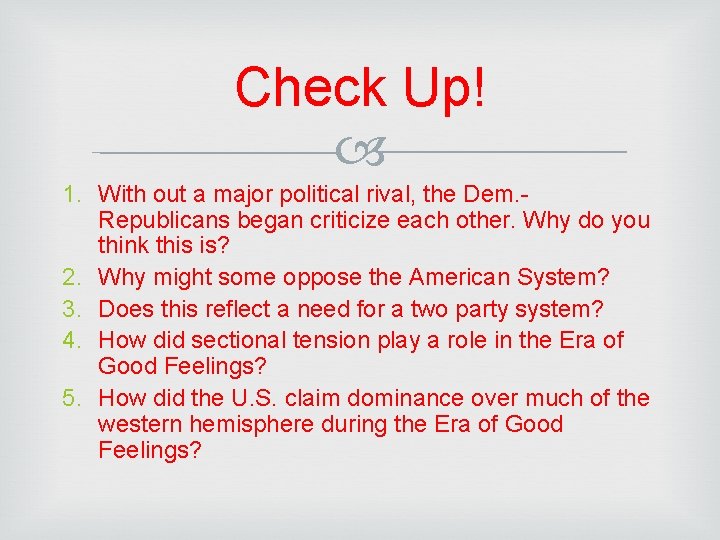 Check Up!

1. With out a major political rival, the Dem.-Republicans began criticize each other. Why do you think this is?
2. Why might some oppose the American System?
3. Does this reflect a need for a two party system?
4. How did sectional tension play a role in the Era of Good Feelings?
5. How did the U.S. claim dominance over much of the western hemisphere during the Era of Good Feelings?